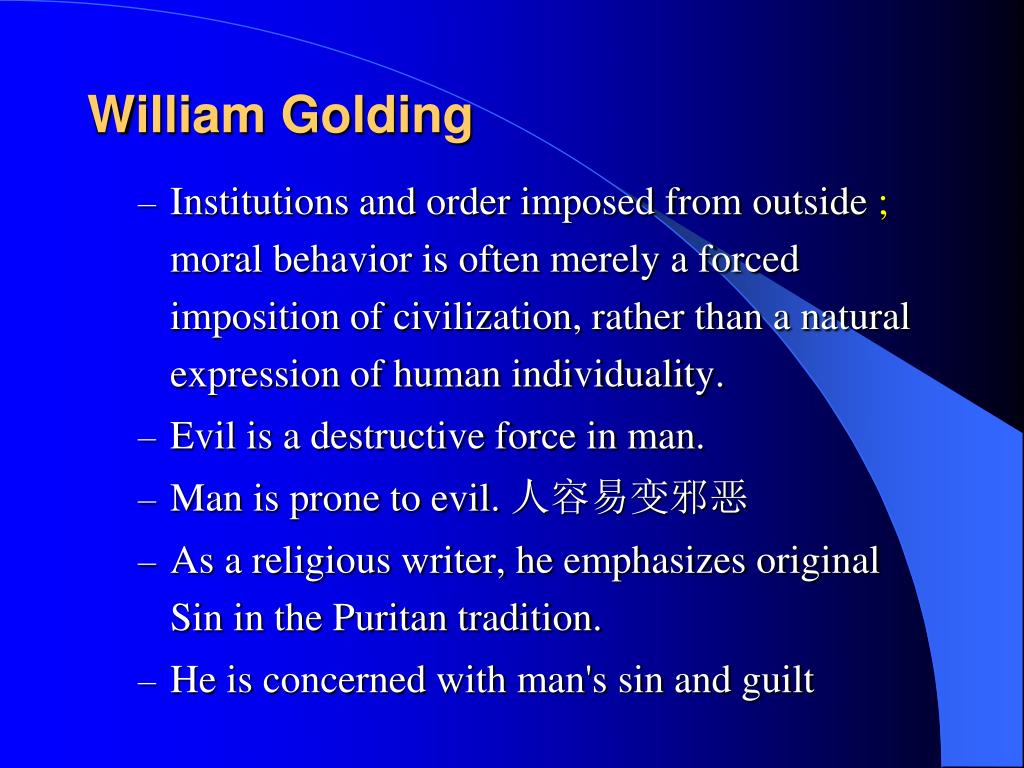 William Golding

– Institutions and order imposed from outside ; moral behavior is often merely a forced imposition of civilization, rather than a natural expression of human individuality.

– Evil is a destructive force in man.

– Man is prone to evil. 人容易变邪恶

– As a religious writer, he emphasizes original Sin in the Puritan tradition.

– He is concerned with man's sin and guilt